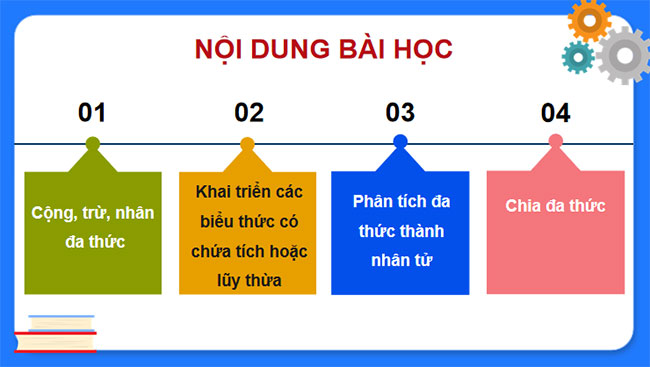 NỘI DUNG BÀI HỌC

01

Cộng, trừ, nhân đa thức

02

Khai triển các biểu thức có chứa tích hoặc lũy thừa

03

Phân tích đa thức thành nhân tử

04

Chia đa thức